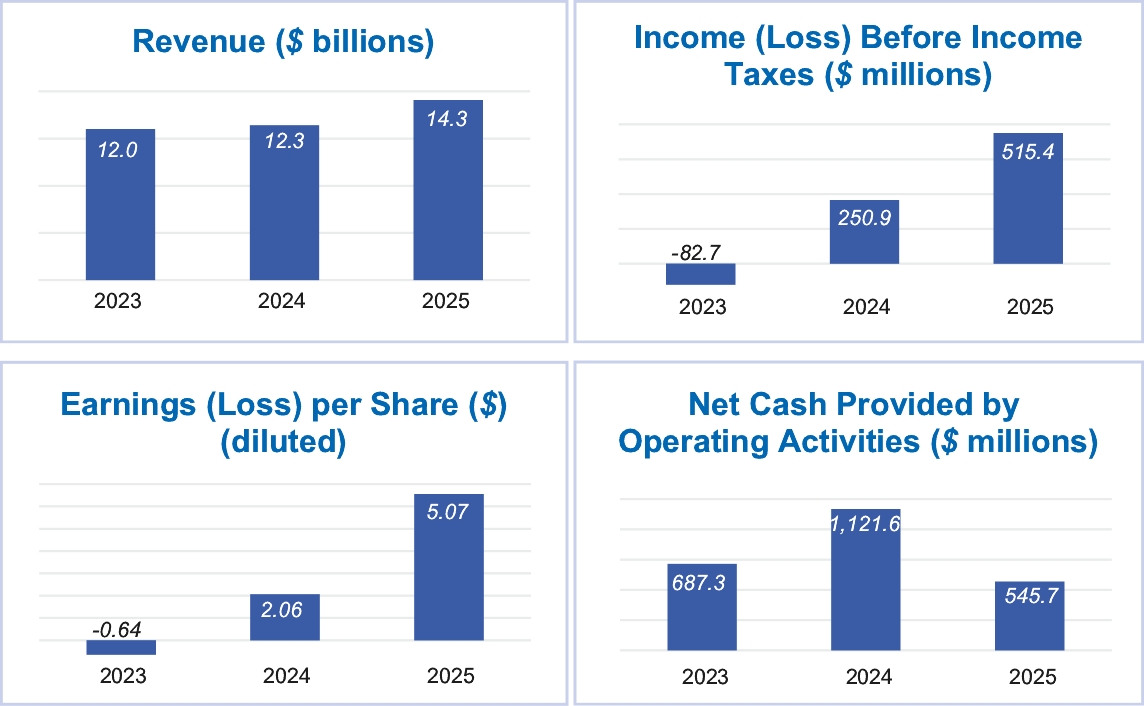 Revenue ($ billions)

12.0
12.3
14.3
2023
2024
2025

Income (Loss) Before Income Taxes ($ millions)

-82.7
250.9
515.4
2023
2024
2025

Earnings (Loss) per Share ($) (diluted)

-0.64
2.06
5.07
2023
2024
2025

Net Cash Provided by Operating Activities ($ millions)

687.3
1,121.6
545.7
2023
2024
2025